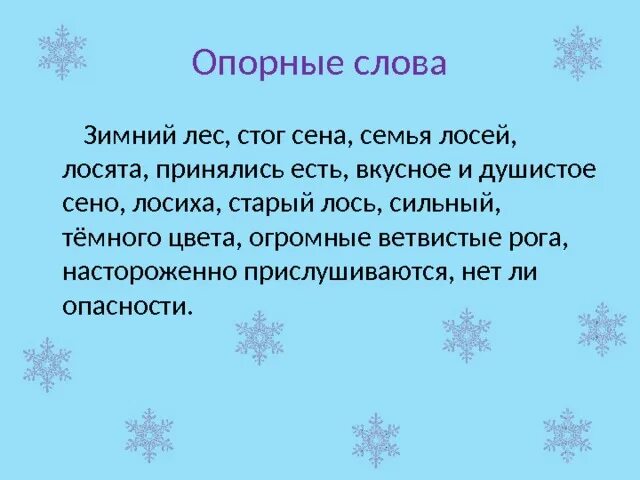 Опорные слова

Зимний лес, стог сена, семья лосей, лосята, принялись есть, вкусное и душистое сено, лосиха, старый лось, сильный, тёмного цвета, огромные ветвистые рога, настороженно прислушиваются, нет ли опасности.